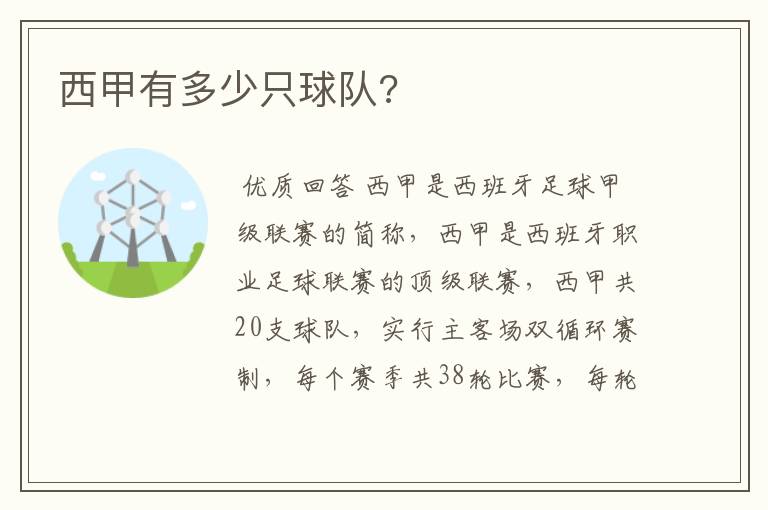 西甲有多少只球队?

优质回答 西甲是西班牙足球甲级联赛的简称，西甲是西班牙职业足球联赛的顶级联赛，西甲共20支球队，实行主客场双循环赛制，每个赛季共38轮比赛，每轮